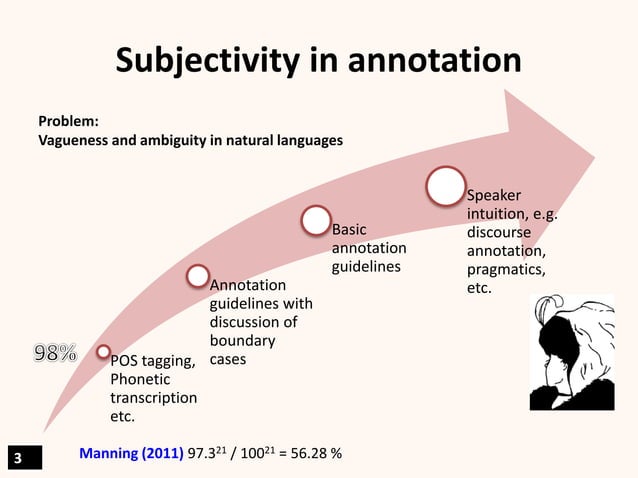 Subjectivity in annotation

Problem:
Vagueness and ambiguity in natural languages

98%

POS tagging, Phonetic transcription etc.

Annotation guidelines with discussion of boundary cases

Basic annotation guidelines

Speaker intuition, e.g. discourse annotation, pragmatics, etc.

3

Manning (2011) $97.3^{21} / 100^{21} = 56.28$ %